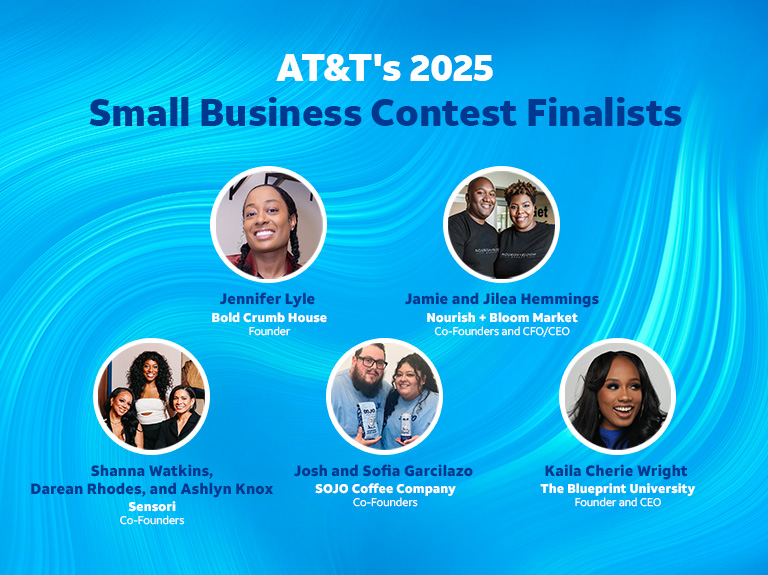 AT&T's 2025
Small Business Contest Finalists

Jennifer Lyle
Bold Crumb House
Founder

Jamie and Jilea Hemmings
Nourish + Bloom Market
Co-Founders and CFO/CEO

Shanna Watkins, Darean Rhodes, and Ashlyn Knox
Sensori
Co-Founders

Josh and Sofia Garcilazo
SOJO Coffee Company
Co-Founders

Kaila Cherie Wright
The Blueprint University
Founder and CEO